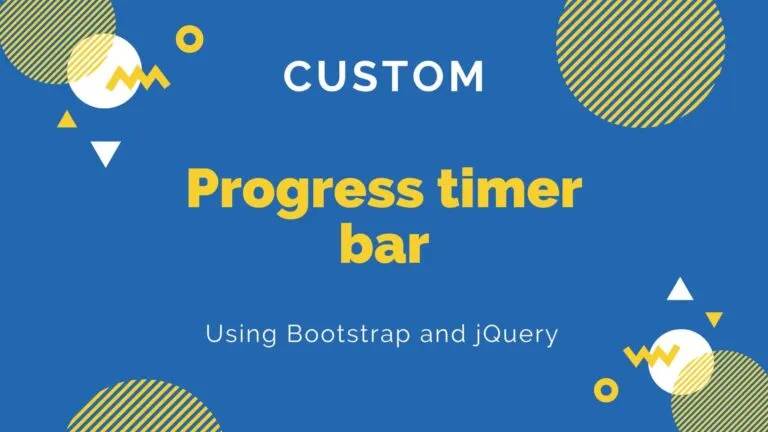 CUSTOM

Progress timer bar

Using Bootstrap and jQuery